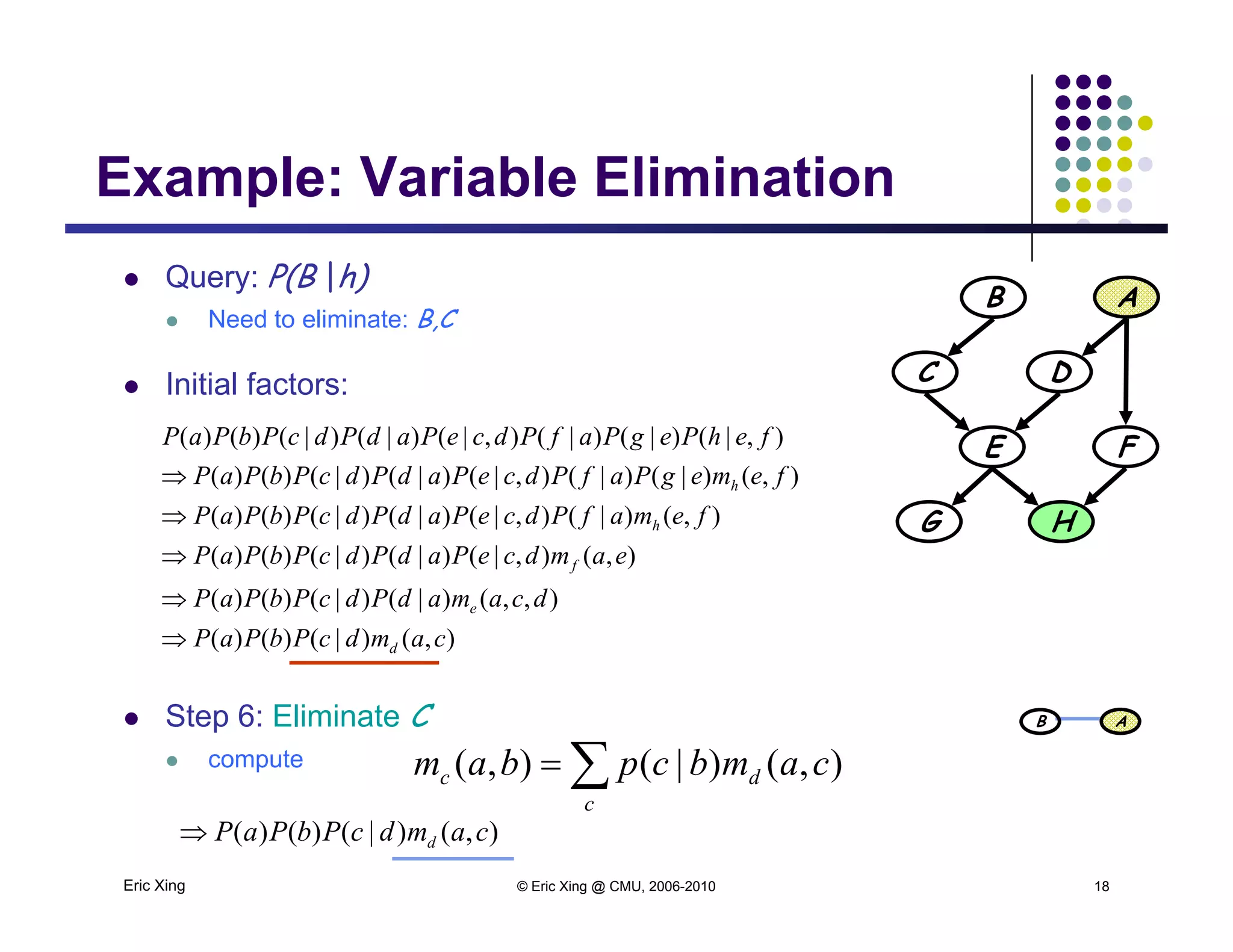 Example: Variable Elimination

- Query: $P(B \mid h)$
  - Need to eliminate: $B,C$

- Initial factors:

$P(a)P(b)P(c \mid d)P(d \mid a)P(e \mid c,d)P(f \mid a)P(g \mid e)P(h \mid e,f)$
$\Rightarrow P(a)P(b)P(c \mid d)P(d \mid a)P(e \mid c,d)P(f \mid a)P(g \mid e)m_h(e,f)$
$\Rightarrow P(a)P(b)P(c \mid d)P(d \mid a)P(e \mid c,d)P(f \mid a)m_h(e,f)$
$\Rightarrow P(a)P(b)P(c \mid d)P(d \mid a)P(e \mid c,d)m_f(a,e)$
$\Rightarrow P(a)P(b)P(c \mid d)P(d \mid a)m_e(a,c,d)$
$\Rightarrow P(a)P(b)P(c \mid d)m_d(a,c)$

B
A
C
D
E
F
G
H

- Step 6: Eliminate $C$
  - compute $m_c(a,b) = \sum_c p(c \mid b)m_d(a,c)$

$\Rightarrow P(a)P(b)P(c \mid d)m_d(a,c)$

B
A

Eric Xing
© Eric Xing @ CMU, 2006-2010
18